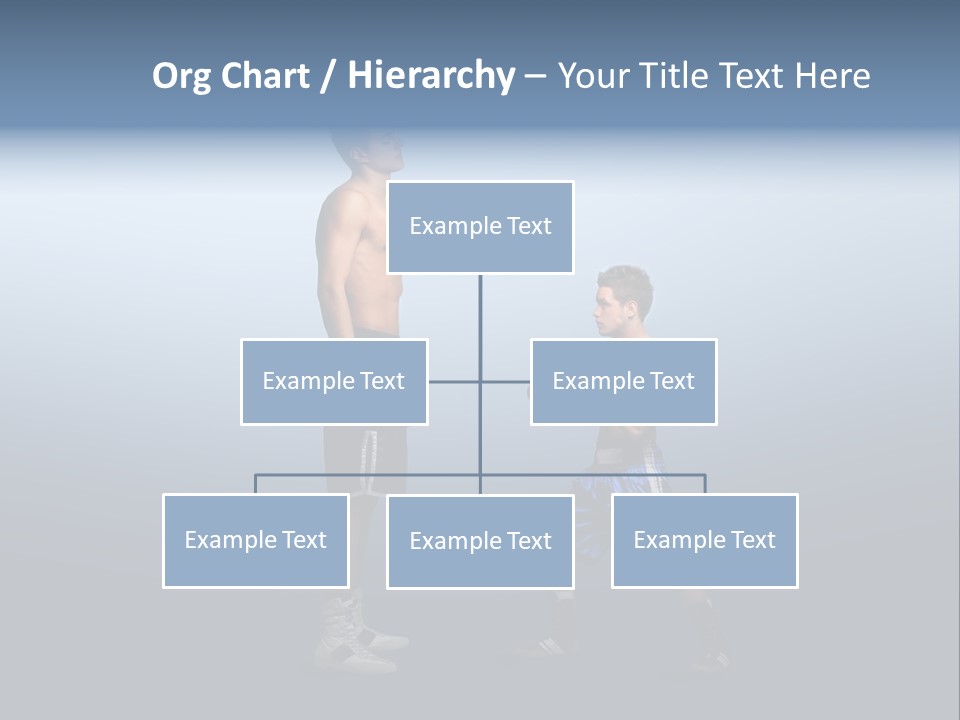 Org Chart / Hierarchy – Your Title Text Here

Example Text

Example Text

Example Text

Example Text

Example Text

Example Text